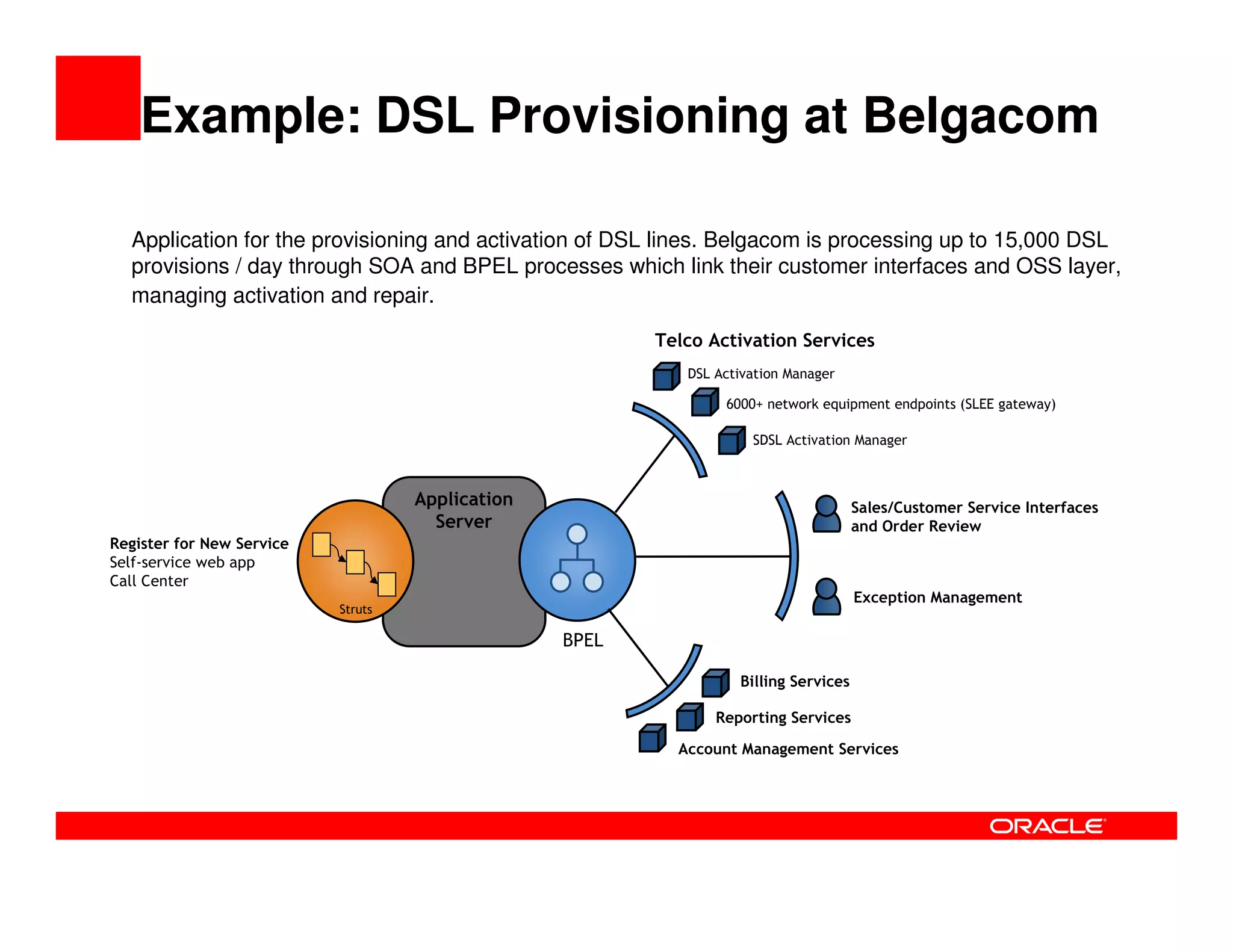 Example: DSL Provisioning at Belgacom

Application for the provisioning and activation of DSL lines. Belgacom is processing up to 15,000 DSL provisions / day through SOA and BPEL processes which link their customer interfaces and OSS layer, managing activation and repair.

Telco Activation Services

DSL Activation Manager

6000+ network equipment endpoints (SLEE gateway)

SDSL Activation Manager

Register for New Service
Self-service web app
Call Center

Struts

Application Server

BPEL

Sales/Customer Service Interfaces and Order Review

Exception Management

Billing Services

Reporting Services

Account Management Services

ORACLE